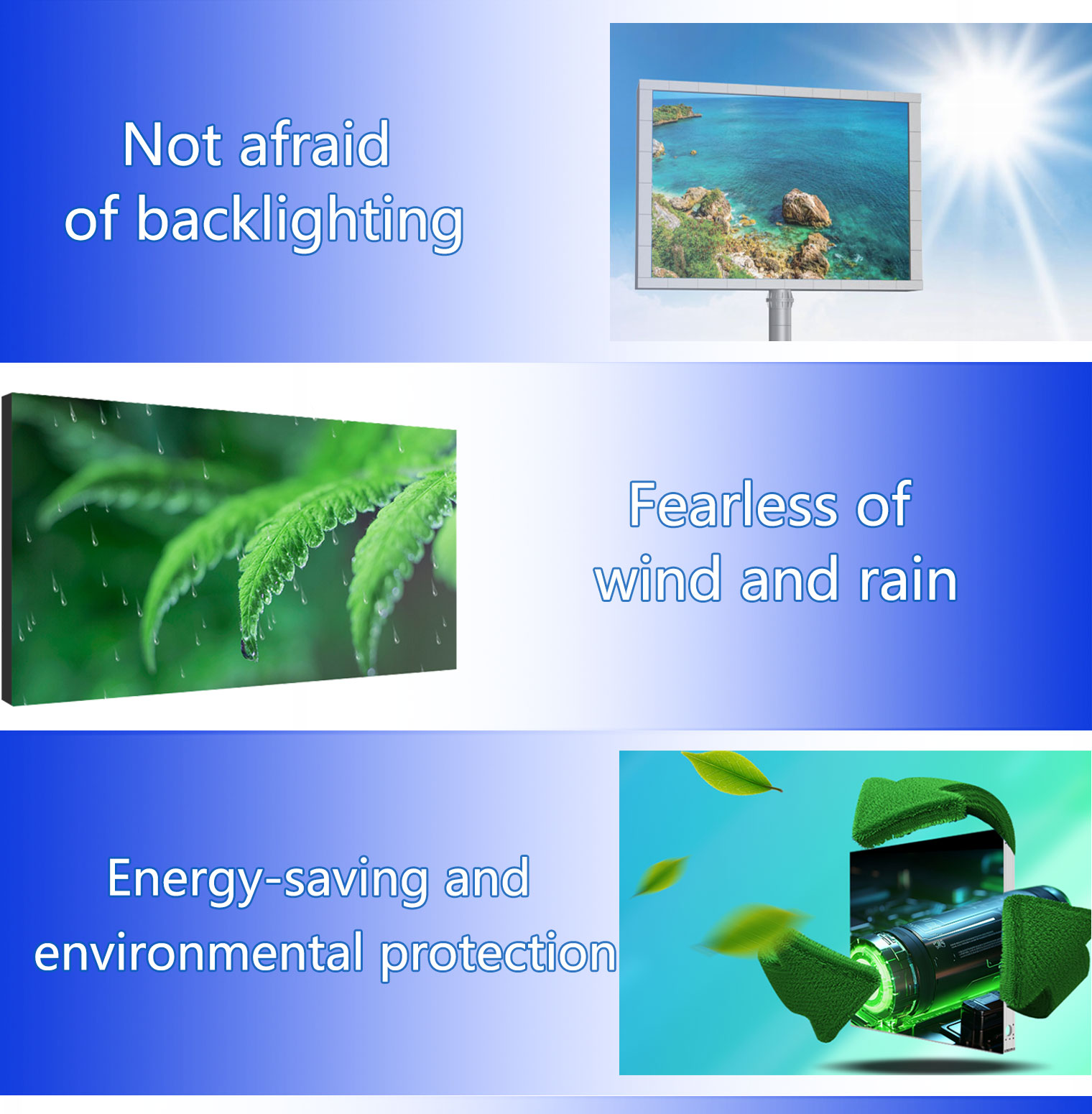 Not afraid
of backlighting

Fearless of
wind and rain

Energy-saving and
environmental protection